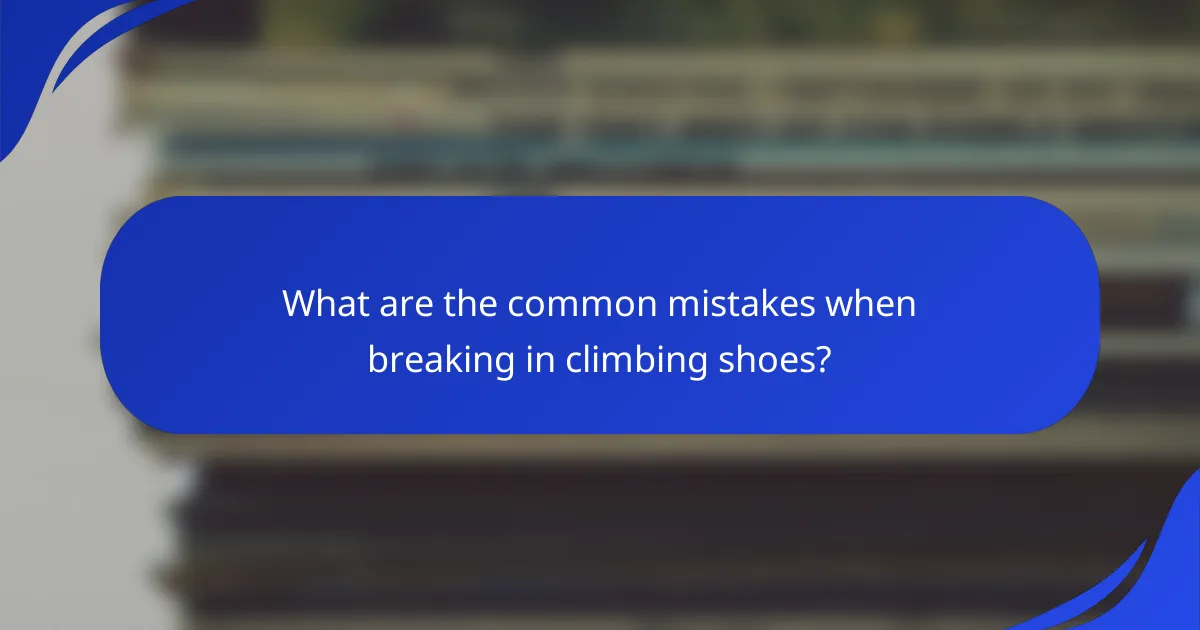 What are the common mistakes when breaking in climbing shoes?